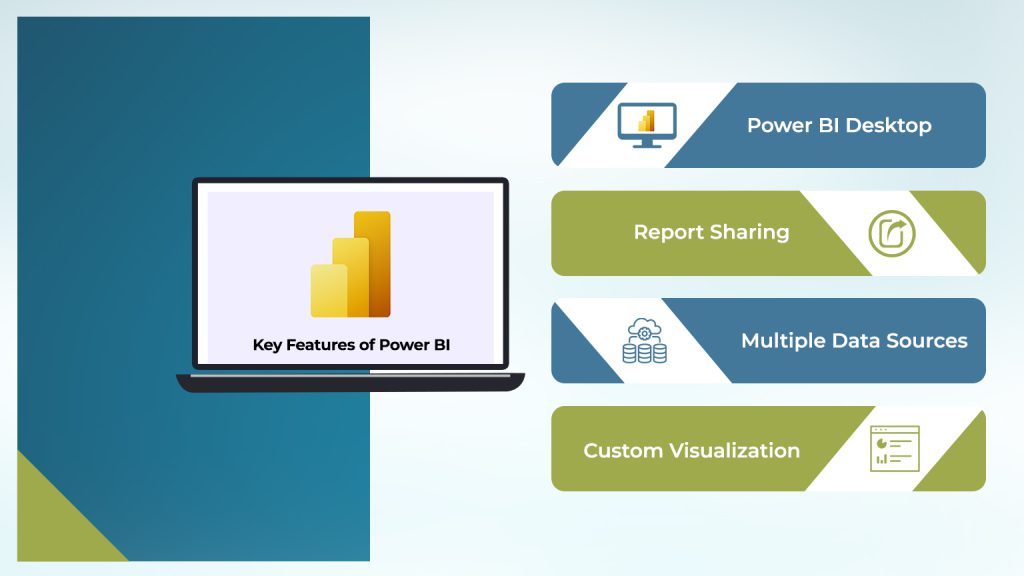 Key Features of Power BI

Power BI Desktop

Report Sharing

Multiple Data Sources

Custom Visualization